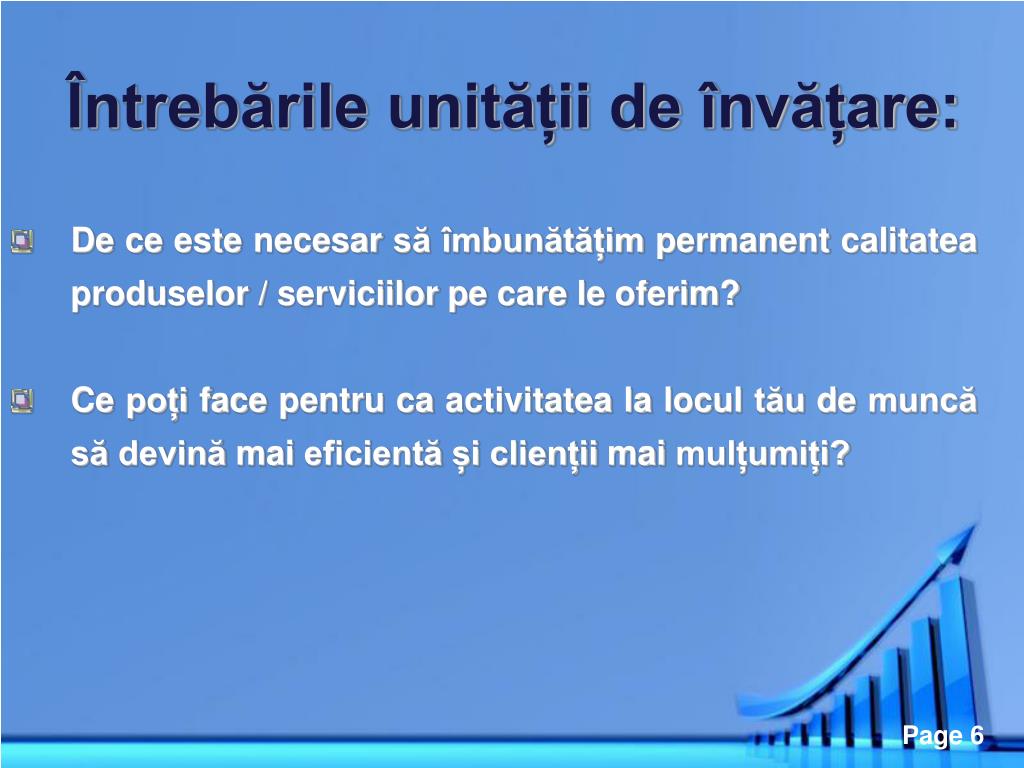 Întrebările unității de învățare:

De ce este necesar să îmbunătățim permanent calitatea produselor / serviciilor pe care le oferim?

Ce poți face pentru ca activitatea la locul tău de muncă să devină mai eficientă și clienții mai mulțumiți?

Page 6